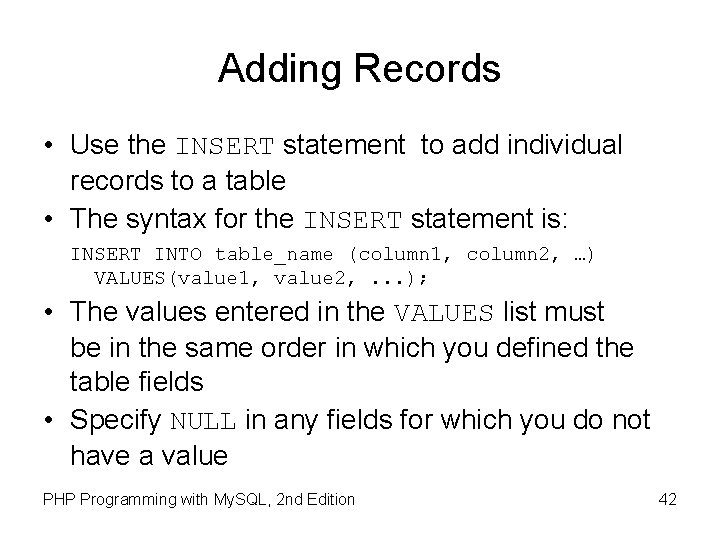 Adding Records

• Use the INSERT statement to add individual records to a table

• The syntax for the INSERT statement is:

INSERT INTO table_name (column1, column2, …)
VALUES(value1, value2, ...);

• The values entered in the VALUES list must be in the same order in which you defined the table fields

• Specify NULL in any fields for which you do not have a value

PHP Programming with MySQL, 2nd Edition

42